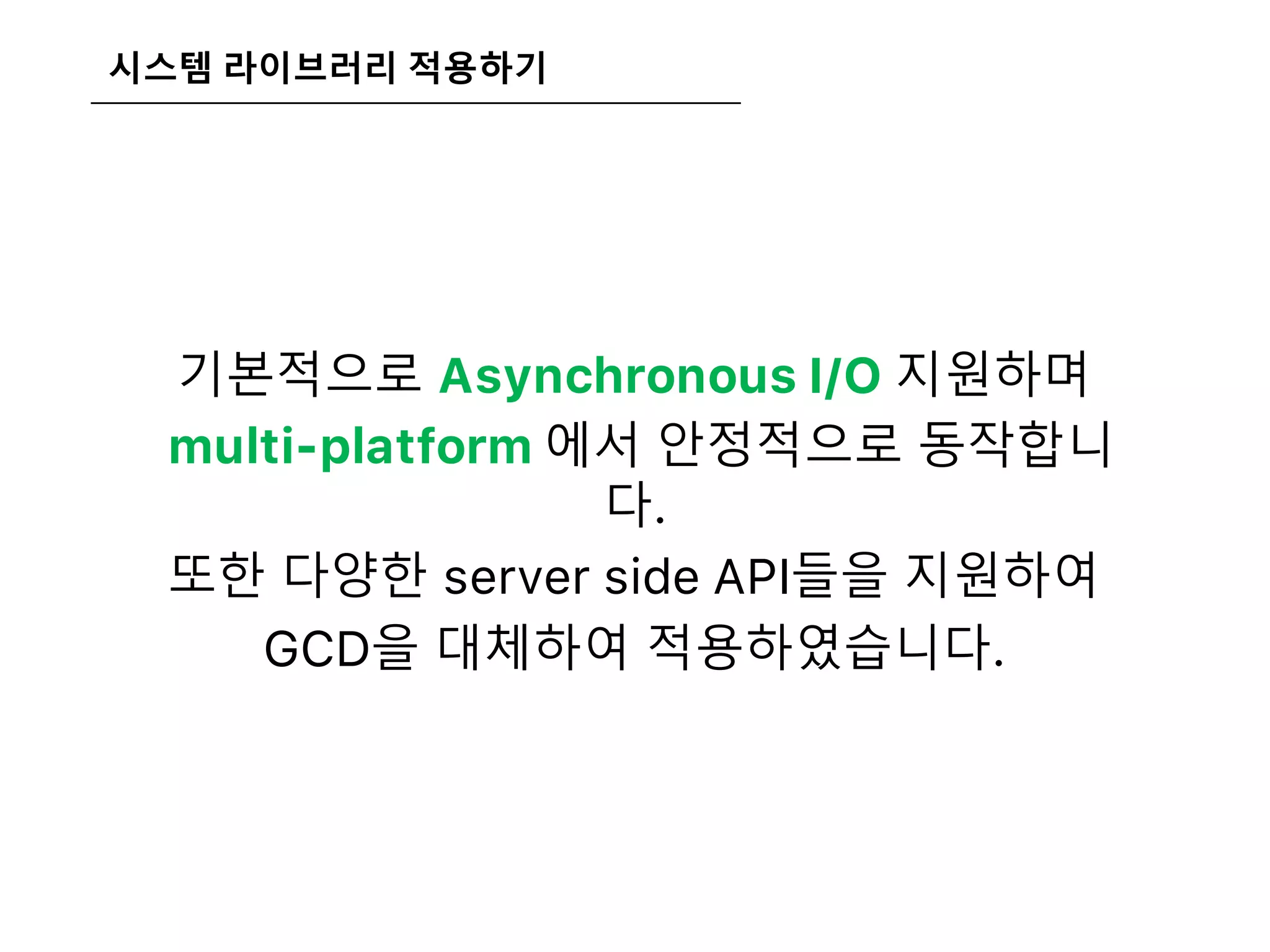 시스템 라이브러리 적용하기

기본적으로 Asynchronous I/O 지원하며 multi-platform 에서 안정적으로 동작합니다.
또한 다양한 server side API들을 지원하여 GCD을 대체하여 적용하였습니다.